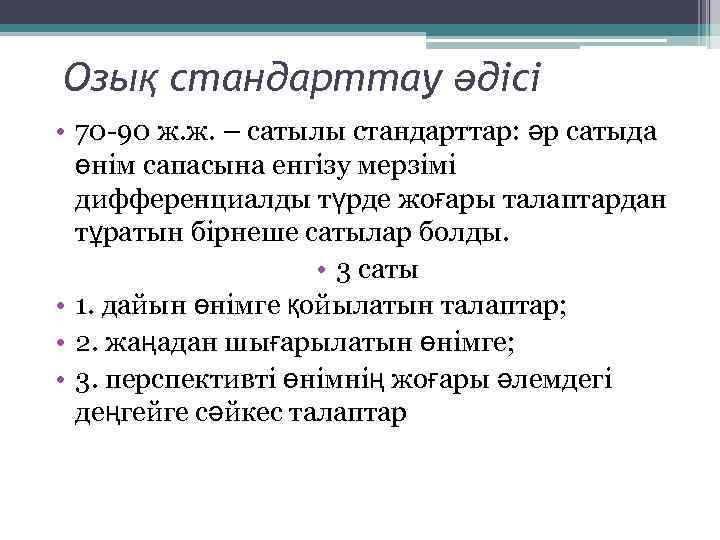 Озық стандарттау әдісі

• 70-90 ж.ж. – сатылы стандарттар: әр сатыда өнім сапасына енгізу мерзімі дифференциалды түрде жоғары талаптардан тұратын бірнеше сатылар болды.

• 3 саты

• 1. дайын өнімге қойылатын талаптар;
• 2. жаңадан шығарылатын өнімге;
• 3. перспективті өнімнің жоғары әлемдегі деңгейге сәйкес талаптар